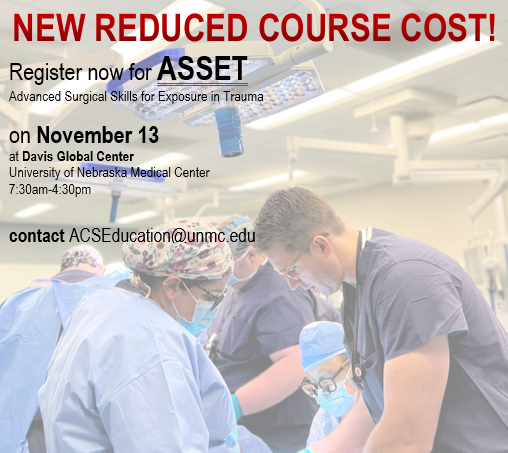 NEW REDUCED COURSE COST!

Register now for ASSET
Advanced Surgical Skills for Exposure in Trauma

on November 13
at Davis Global Center
University of Nebraska Medical Center
7:30am-4:30pm

contact ACSEducation@unmc.edu